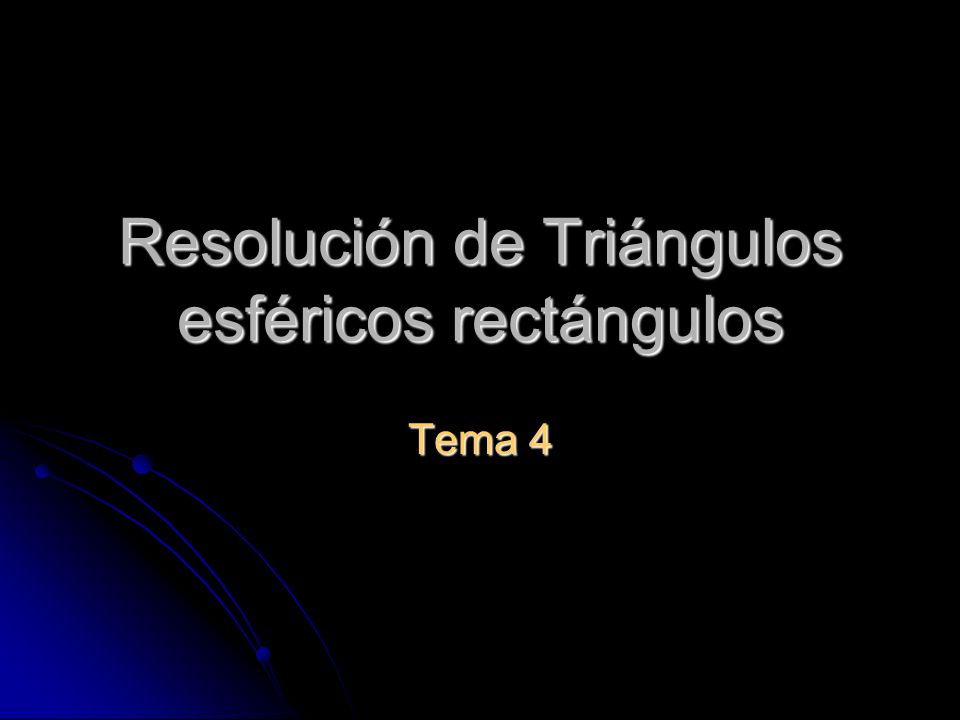 Resolución de Triángulos esféricos rectángulos

Tema 4